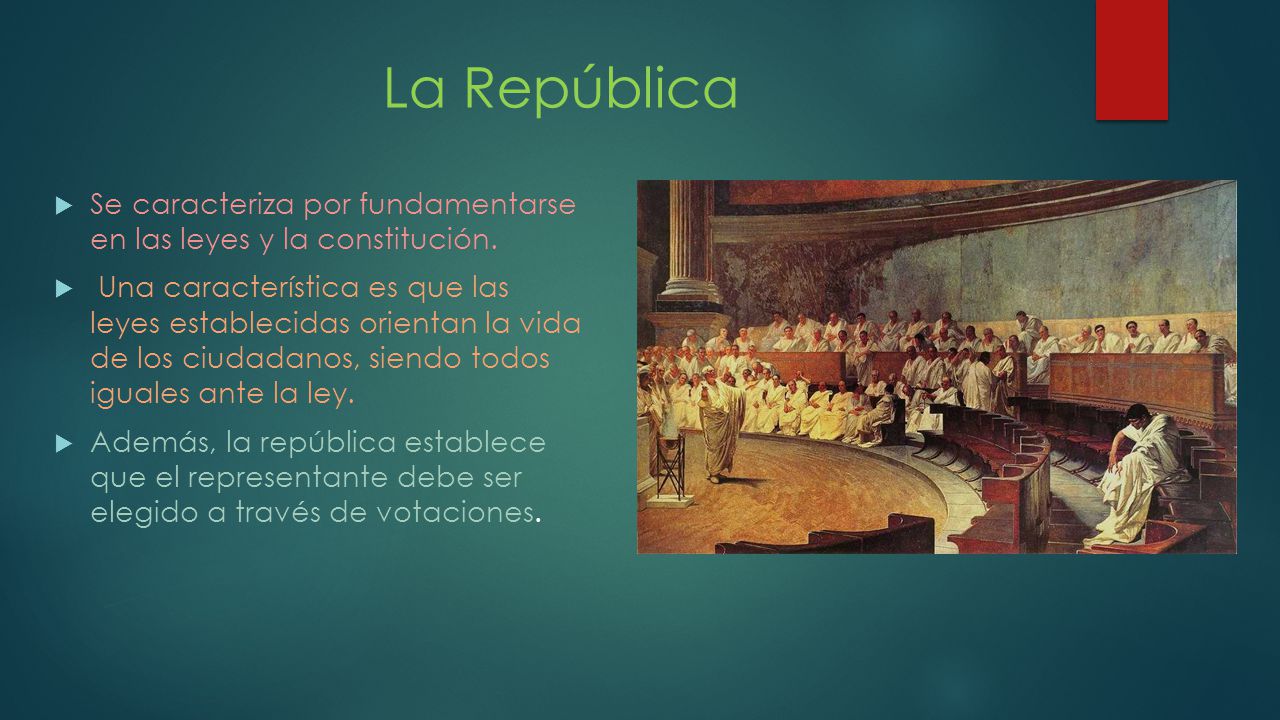 La República

Se caracteriza por fundamentarse en las leyes y la constitución.

Una característica es que las leyes establecidas orientan la vida de los ciudadanos, siendo todos iguales ante la ley.

Además, la república establece que el representante debe ser elegido a través de votaciones.